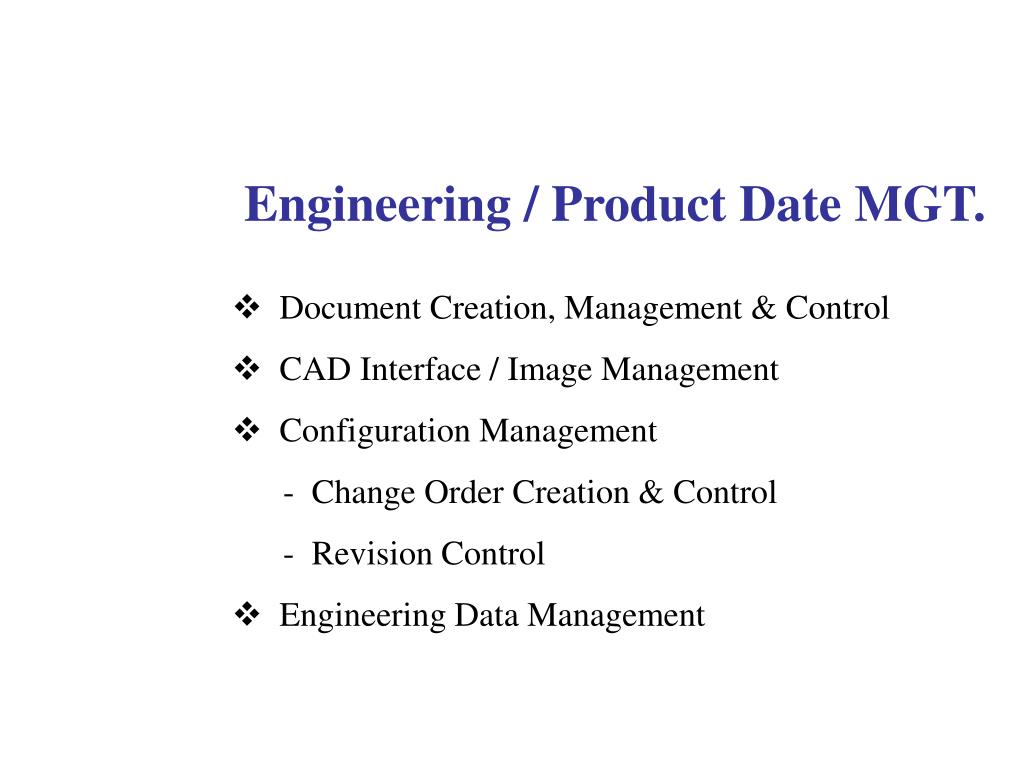 Engineering / Product Date MGT.

❖ Document Creation, Management & Control

❖ CAD Interface / Image Management

❖ Configuration Management

- Change Order Creation & Control

- Revision Control

❖ Engineering Data Management